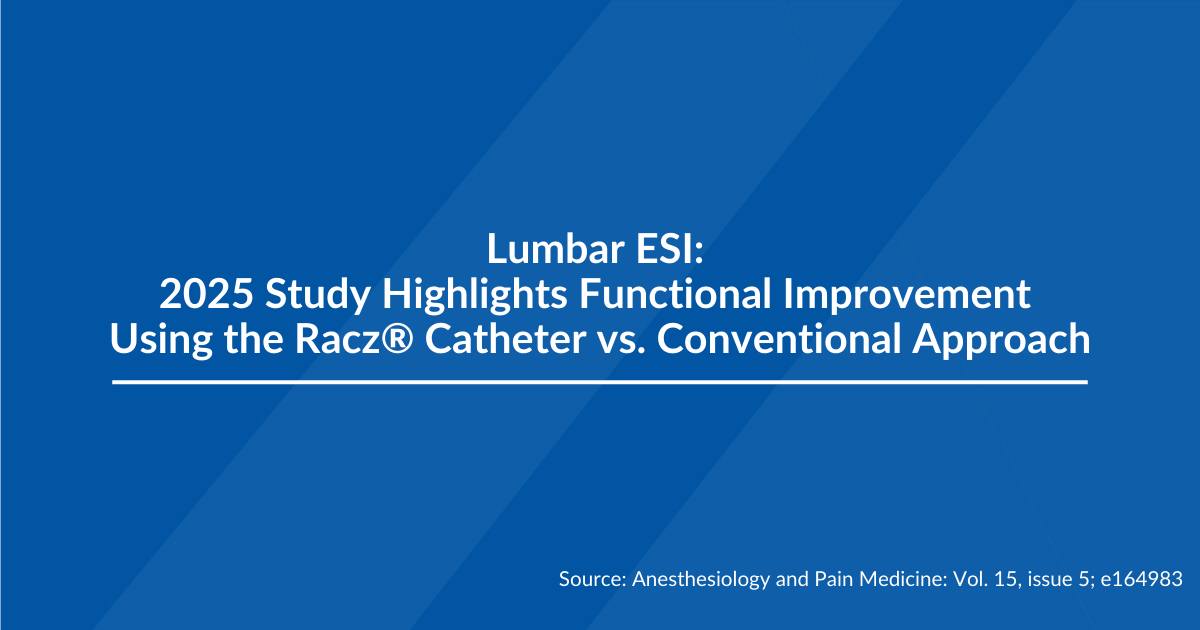 Lumbar ESI:
2025 Study Highlights Functional Improvement
Using the Racz® Catheter vs. Conventional Approach

Source: Anesthesiology and Pain Medicine: Vol. 15, issue 5; e164983